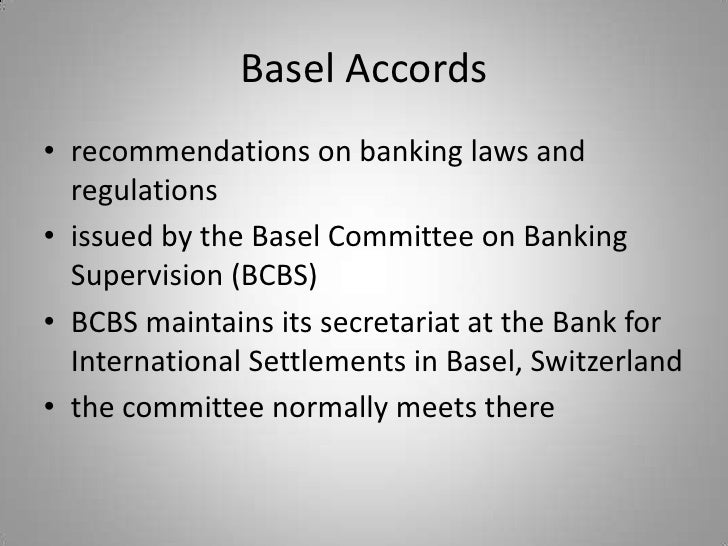 Basel Accords

• recommendations on banking laws and regulations
• issued by the Basel Committee on Banking Supervision (BCBS)
• BCBS maintains its secretariat at the Bank for International Settlements in Basel, Switzerland
• the committee normally meets there